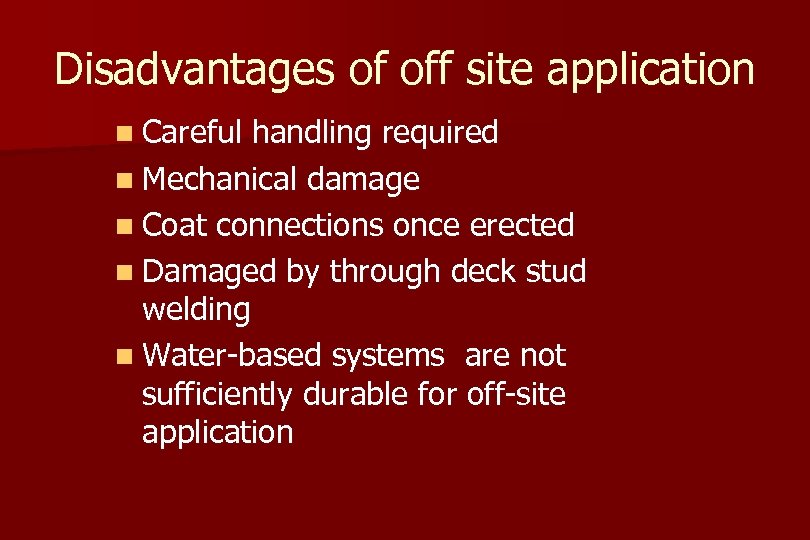 Disadvantages of off site application

- Careful handling required
- Mechanical damage
- Coat connections once erected
- Damaged by through deck stud welding
- Water-based systems are not sufficiently durable for off-site application